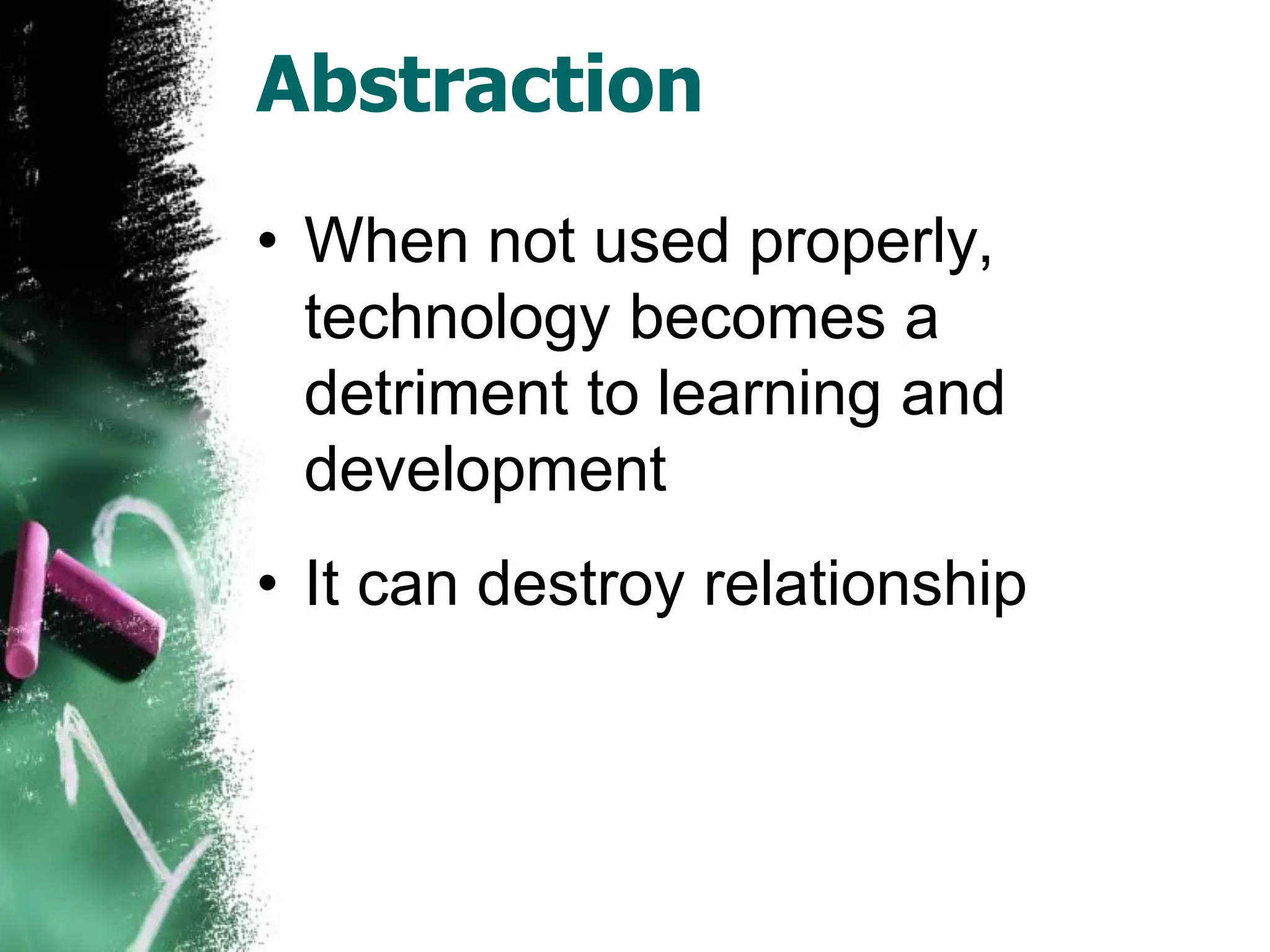 Abstraction

• When not used properly, technology becomes a detriment to learning and development

• It can destroy relationship